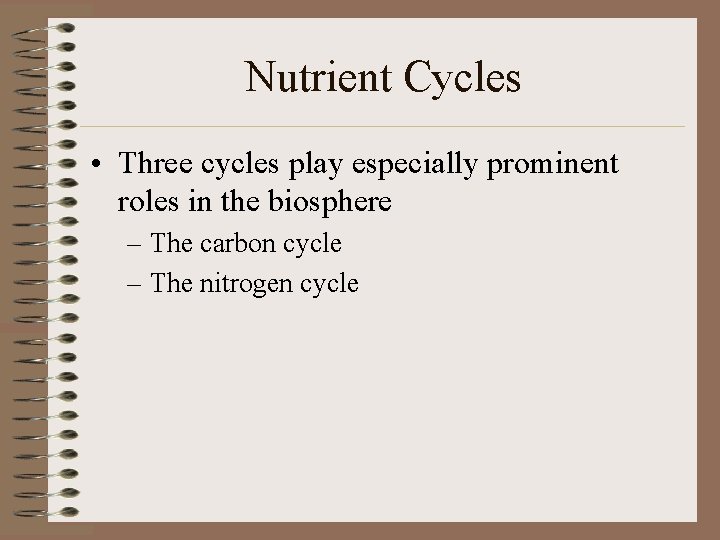 Nutrient Cycles

• Three cycles play especially prominent roles in the biosphere
– The carbon cycle
– The nitrogen cycle